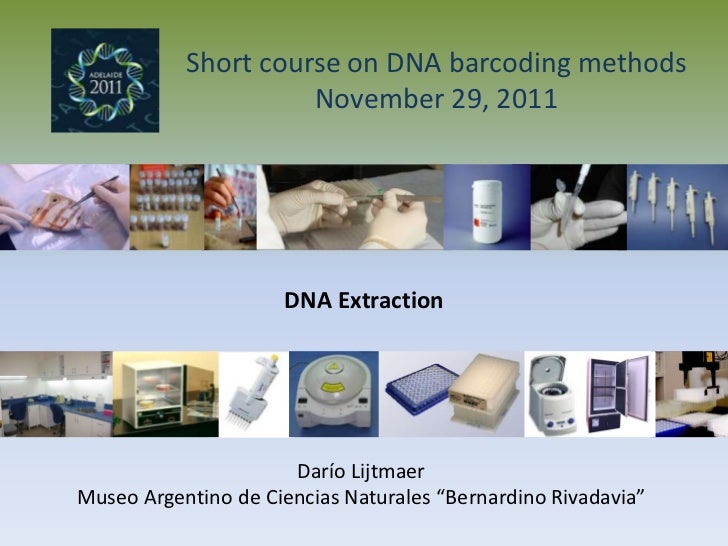 ADELAIDE 2011

Short course on DNA barcoding methods
November 29, 2011

DNA Extraction

Darío Lijtmaer
Museo Argentino de Ciencias Naturales “Bernardino Rivadavia”